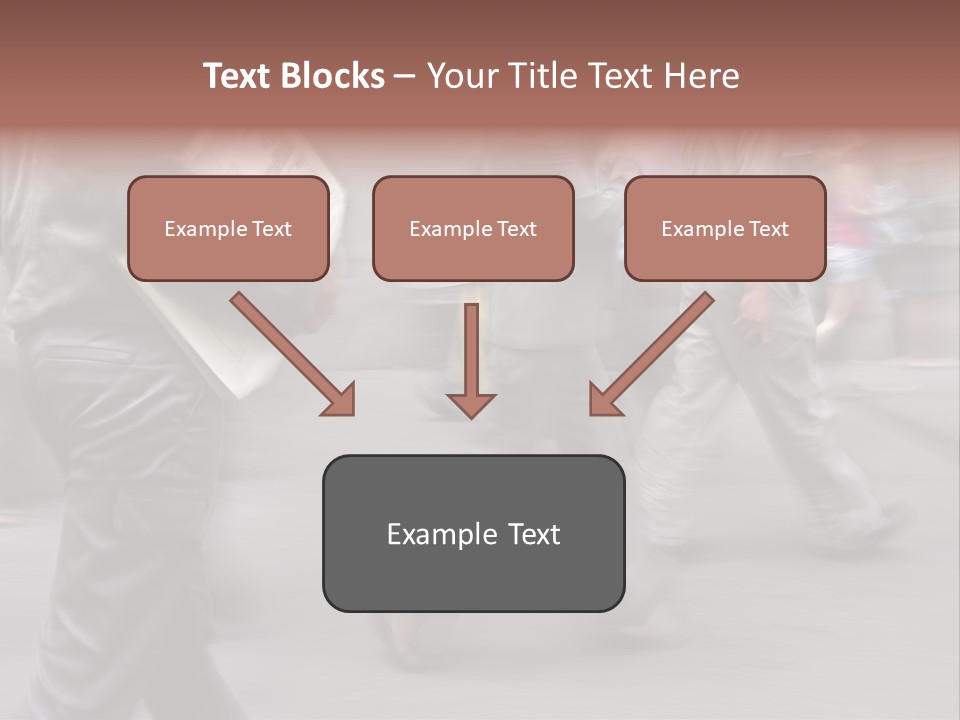 Text Blocks – Your Title Text Here

Example Text

Example Text

Example Text

Example Text